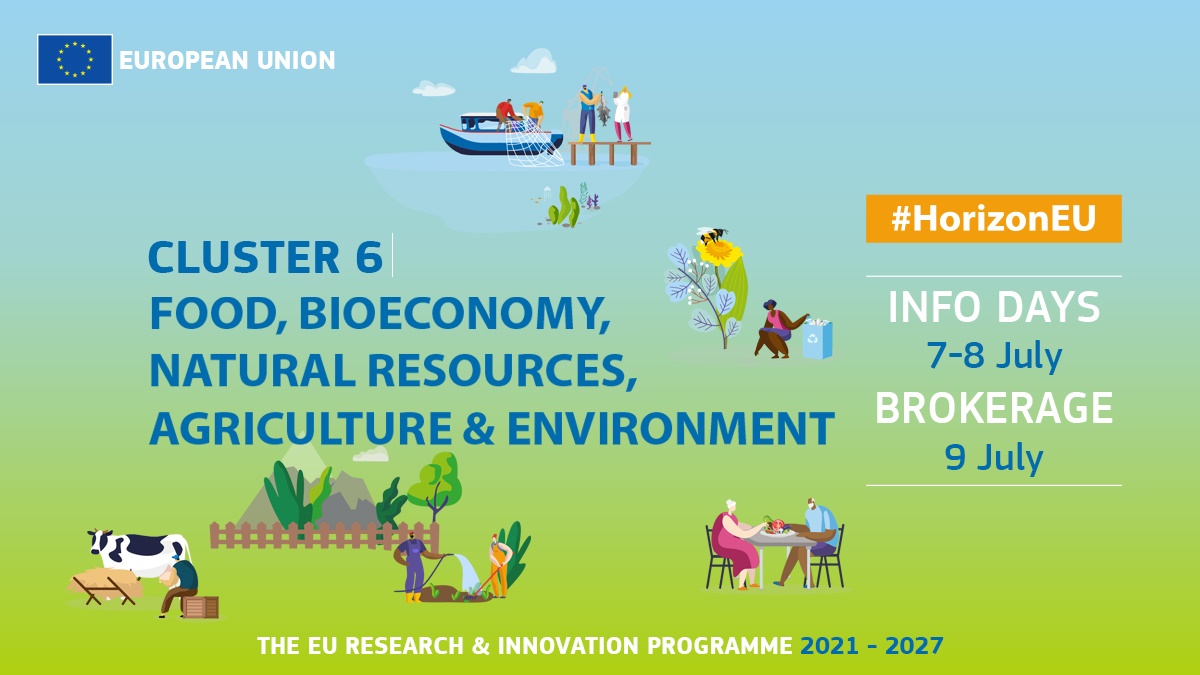 EUROPEAN UNION

CLUSTER 6
FOOD, BIOECONOMY, NATURAL RESOURCES, AGRICULTURE & ENVIRONMENT

#HorizonEU

INFO DAYS
7-8 July
BROKERAGE
9 July

THE EU RESEARCH & INNOVATION PROGRAMME 2021 - 2027